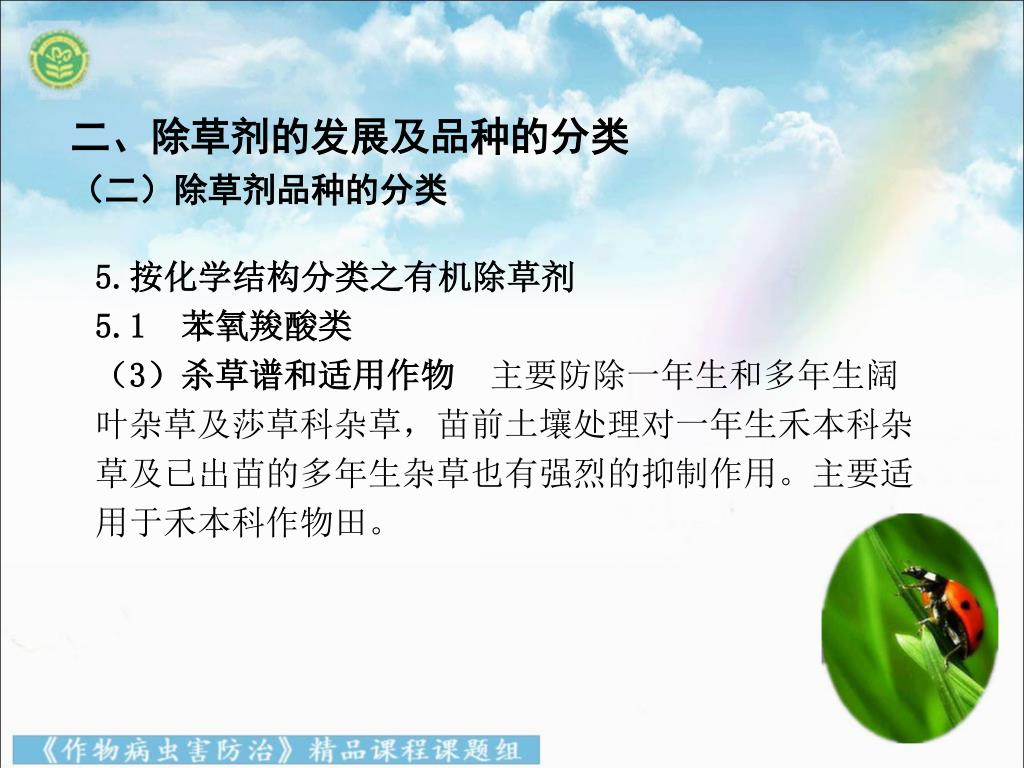 二、除草剂的发展及品种的分类
（二）除草剂品种的分类

5.按化学结构分类之有机除草剂
5.1　苯氧羧酸类
（3）杀草谱和适用作物　主要防除一年生和多年生阔叶杂草及莎草科杂草，苗前土壤处理对一年生禾本科杂草及已出苗的多年生杂草也有强烈的抑制作用。主要适用于禾本科作物田。

《作物病虫害防治》精品课程课题组